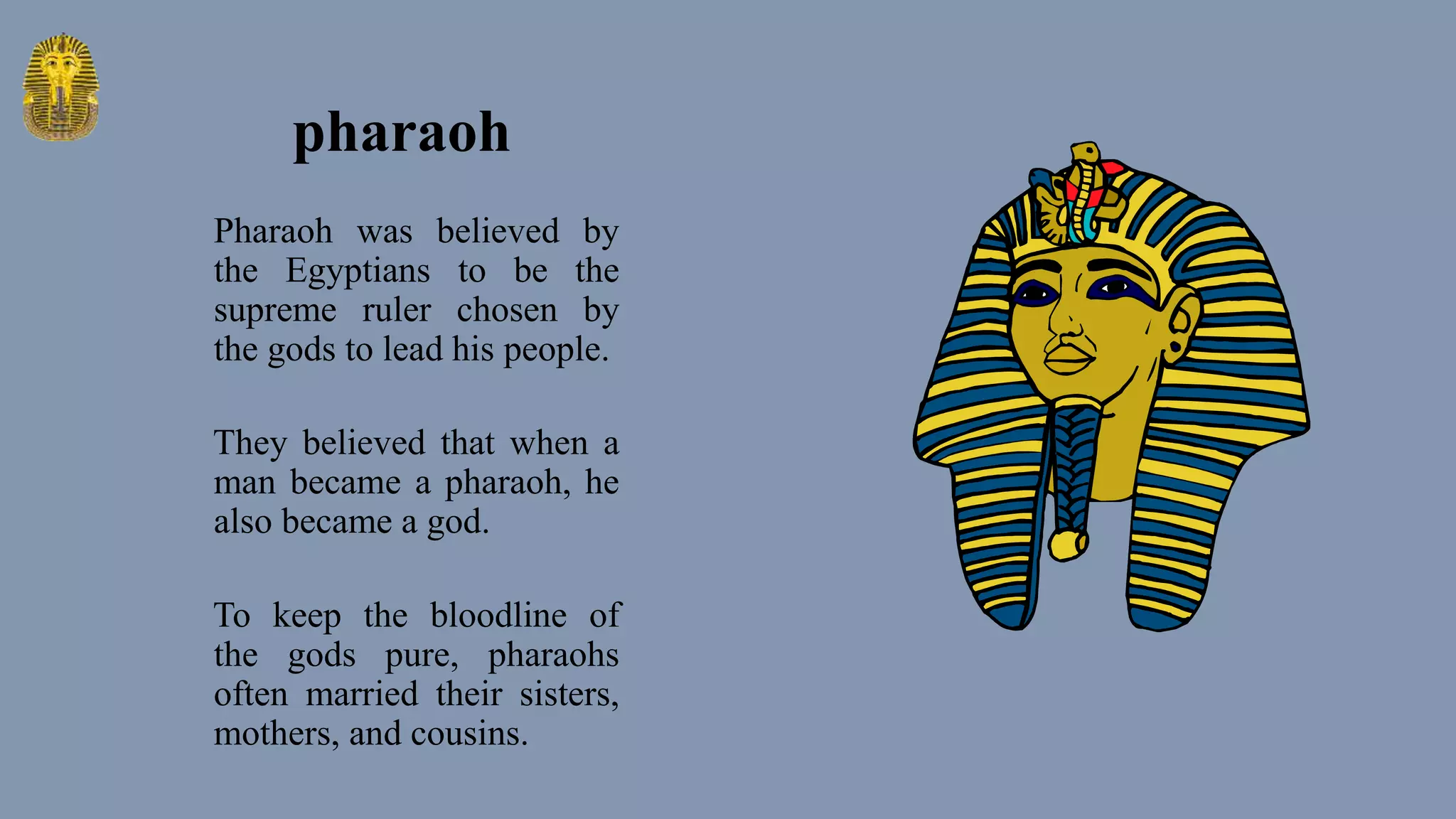 pharaoh

Pharaoh was believed by the Egyptians to be the supreme ruler chosen by the gods to lead his people.

They believed that when a man became a pharaoh, he also became a god.

To keep the bloodline of the gods pure, pharaohs often married their sisters, mothers, and cousins.